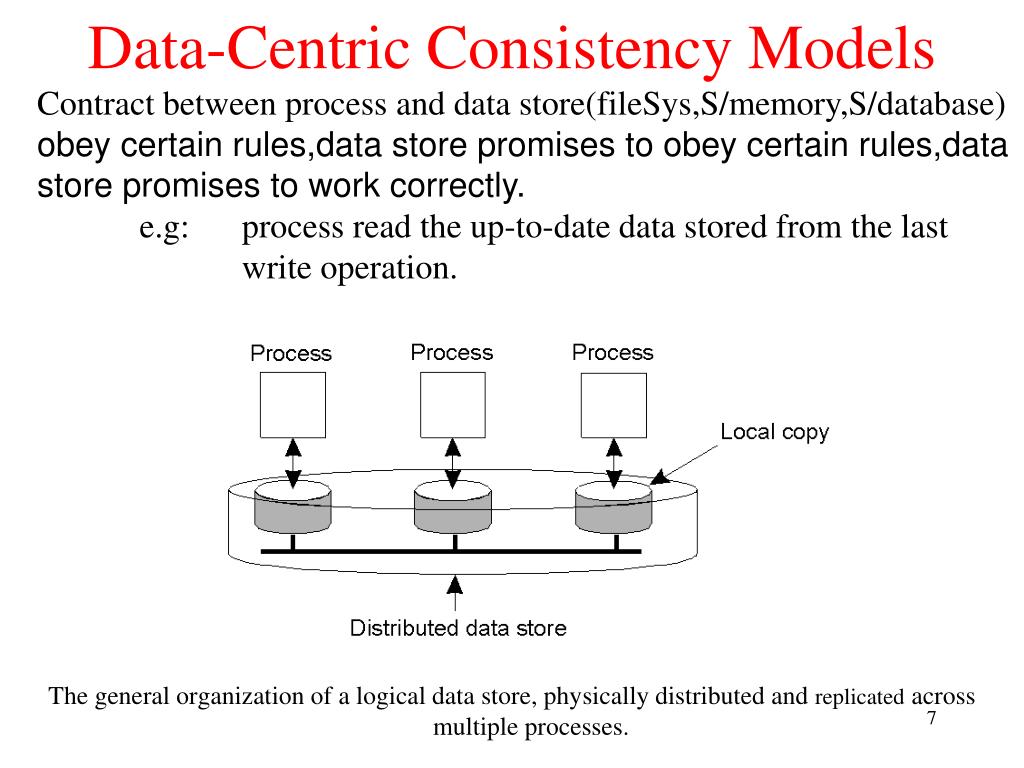 Data-Centric Consistency Models

Contract between process and data store(fileSys,S/memory,S/database) obey certain rules,data store promises to obey certain rules,data store promises to work correctly.

e.g: process read the up-to-date data stored from the last write operation.

Process
Process
Process
Local copy
Distributed data store

The general organization of a logical data store, physically distributed and replicated across multiple processes.

7